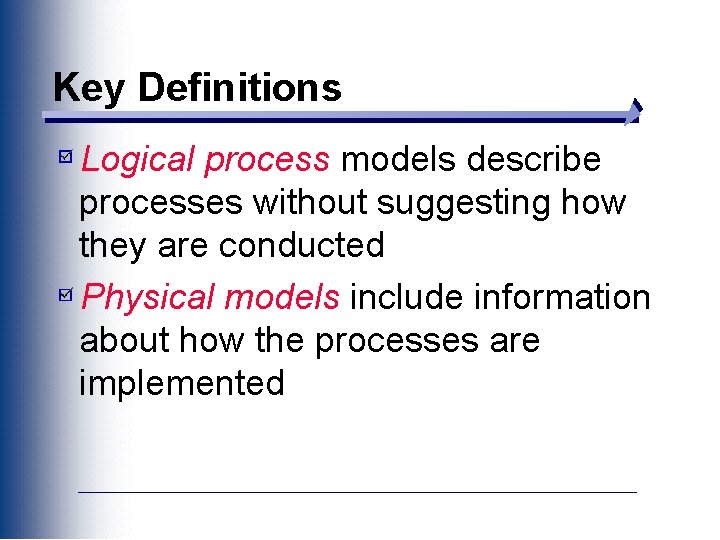 Key Definitions

Logical process models describe processes without suggesting how they are conducted

Physical models include information about how the processes are implemented